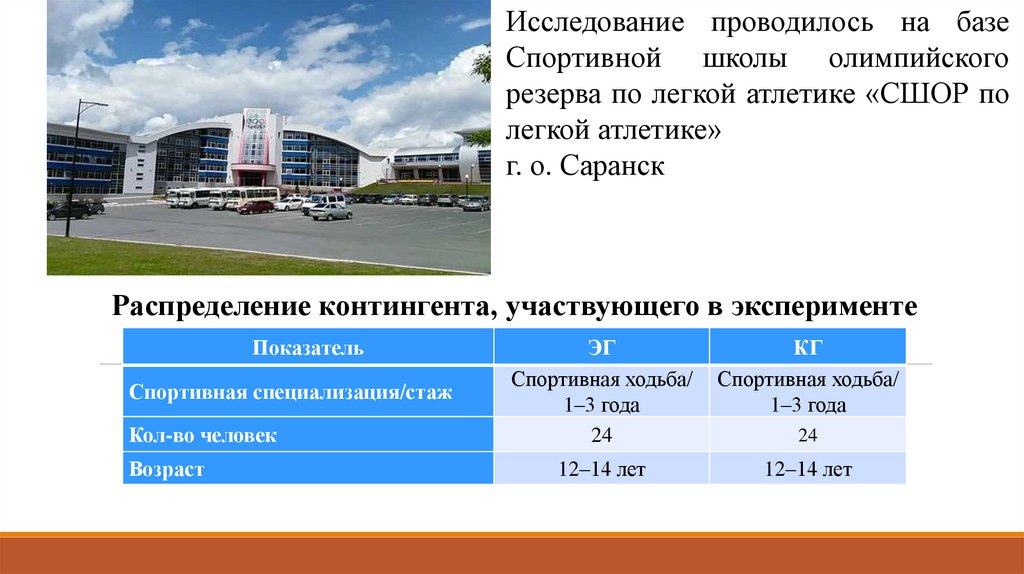 Исследование проводилось на базе Спортивной школы олимпийского резерва по легкой атлетике «СШОР по легкой атлетике»
г. о. Саранск

Распределение контингента, участвующего в эксперименте

| Показатель | ЭГ | КГ |
|---|---|---|
| Спортивная специализация/стаж | Спортивная ходьба/ 1–3 года | Спортивная ходьба/ 1–3 года |
| Кол-во человек | 24 | 24 |
| Возраст | 12–14 лет | 12–14 лет |